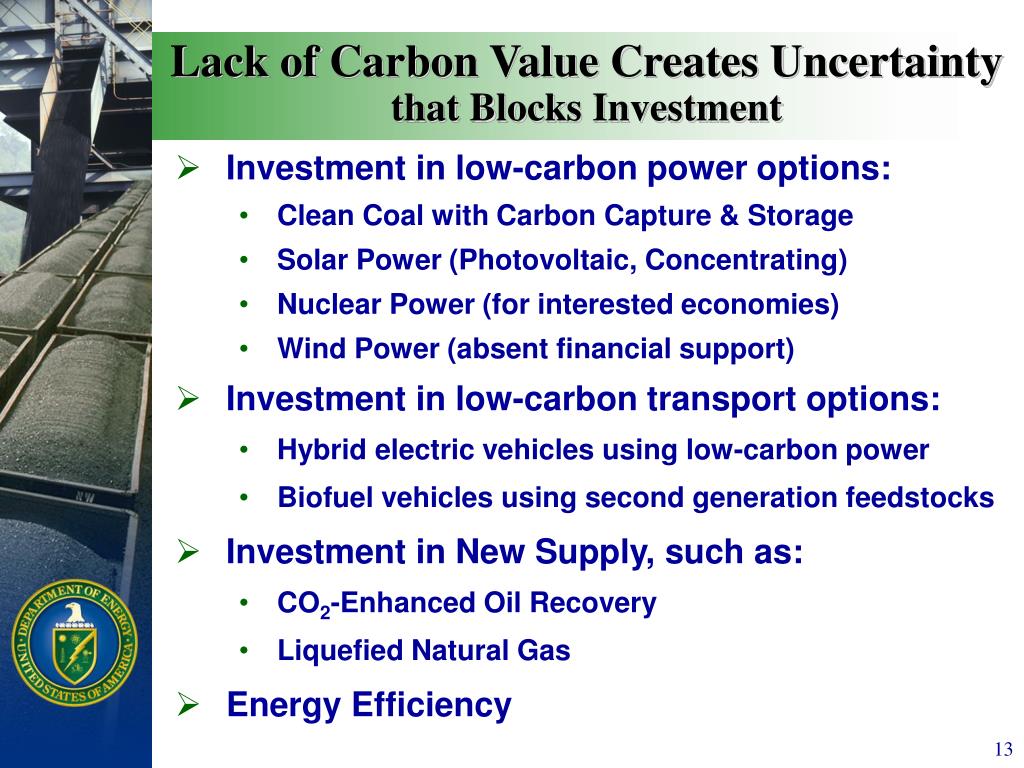 Lack of Carbon Value Creates Uncertainty
that Blocks Investment

➢ Investment in low-carbon power options:
• Clean Coal with Carbon Capture & Storage
• Solar Power (Photovoltaic, Concentrating)
• Nuclear Power (for interested economies)
• Wind Power (absent financial support)

➢ Investment in low-carbon transport options:
• Hybrid electric vehicles using low-carbon power
• Biofuel vehicles using second generation feedstocks

➢ Investment in New Supply, such as:
• $CO_2$-Enhanced Oil Recovery
• Liquefied Natural Gas

➢ Energy Efficiency

DEPARTMENT OF ENERGY
UNITED STATES OF AMERICA

13